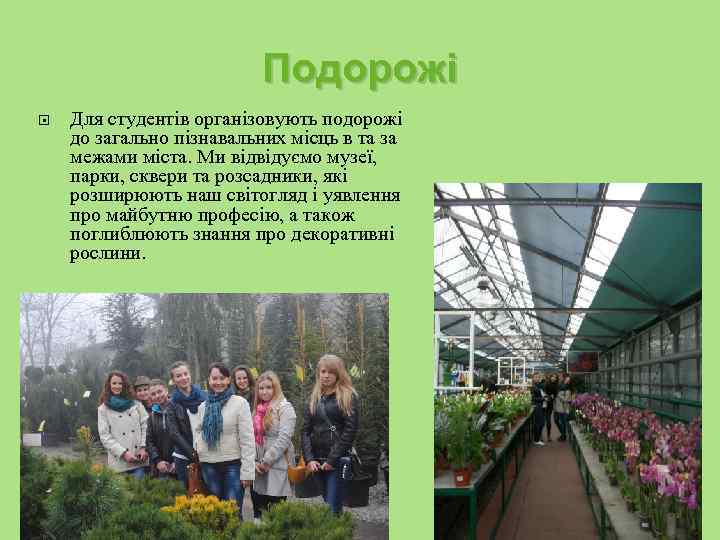 Подорожі

Для студентів організовують подорожі до загально пізнавальних місць в та за межами міста. Ми відвідуємо музеї, парки, сквери та розсадники, які розширюють наш світогляд і уявлення про майбутню професію, а також поглиблюють знання про декоративні рослини.